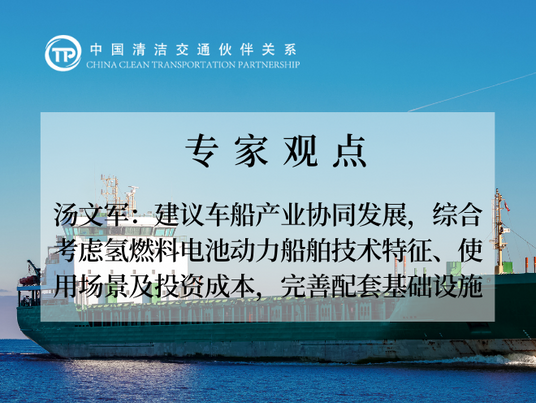 TP
中国清洁交通伙伴关系
CHINA CLEAN TRANSPORTATION PARTNERSHIP

专家观点

汤文军：建议车船产业协同发展，综合考虑氢燃料电池动力船舶技术特征、使用场景及投资成本，完善配套基础设施